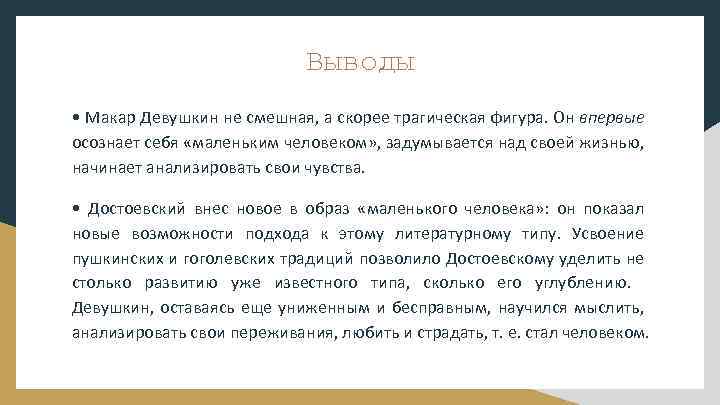 Выводы

• Макар Девушкин не смешная, а скорее трагическая фигура. Он впервые осознает себя «маленьким человеком», задумывается над своей жизнью, начинает анализировать свои чувства.

• Достоевский внес новое в образ «маленького человека»: он показал новые возможности подхода к этому литературному типу. Усвоение пушкинских и гоголевских традиций позволило Достоевскому уделить не столько развитию уже известного типа, сколько его углублению. Девушкин, оставаясь еще униженным и бесправным, научился мыслить, анализировать свои переживания, любить и страдать, т. е. стал человеком.